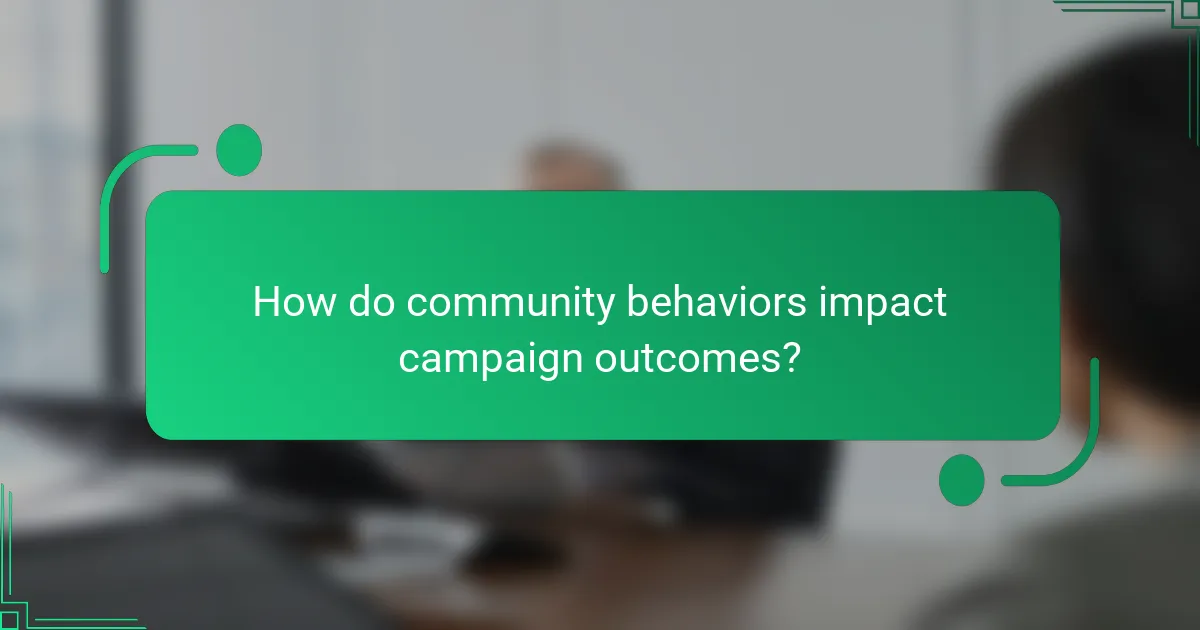 How do community behaviors impact campaign outcomes?